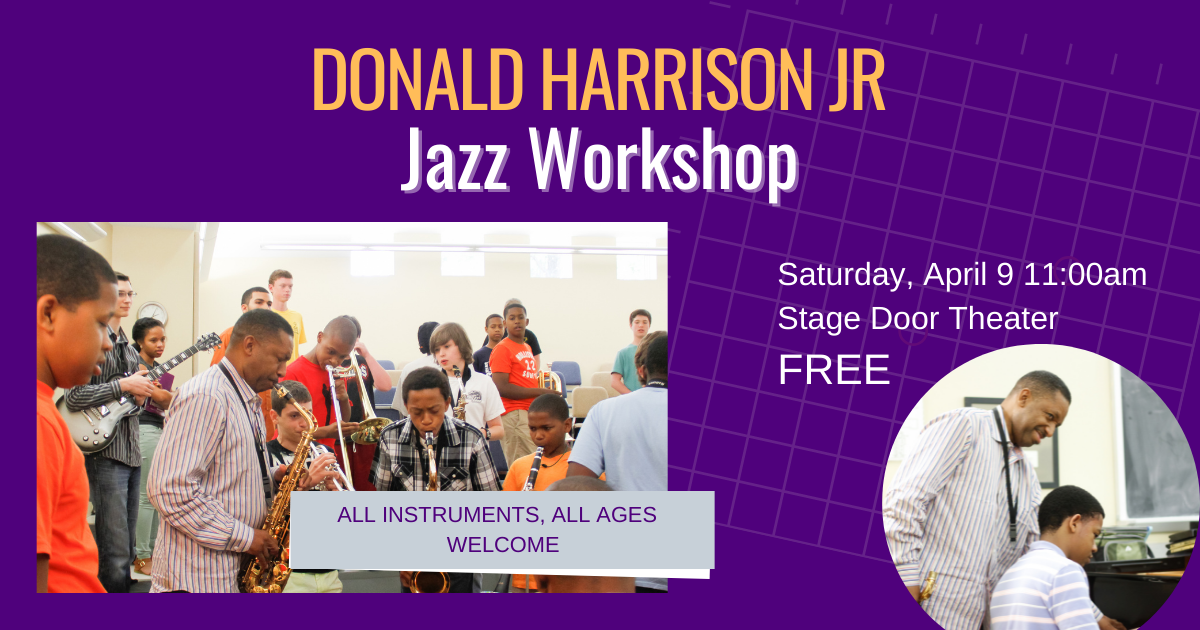 DONALD HARRISON JR
Jazz Workshop

Saturday, April 9 11:00am
Stage Door Theater
FREE

ALL INSTRUMENTS, ALL AGES WELCOME